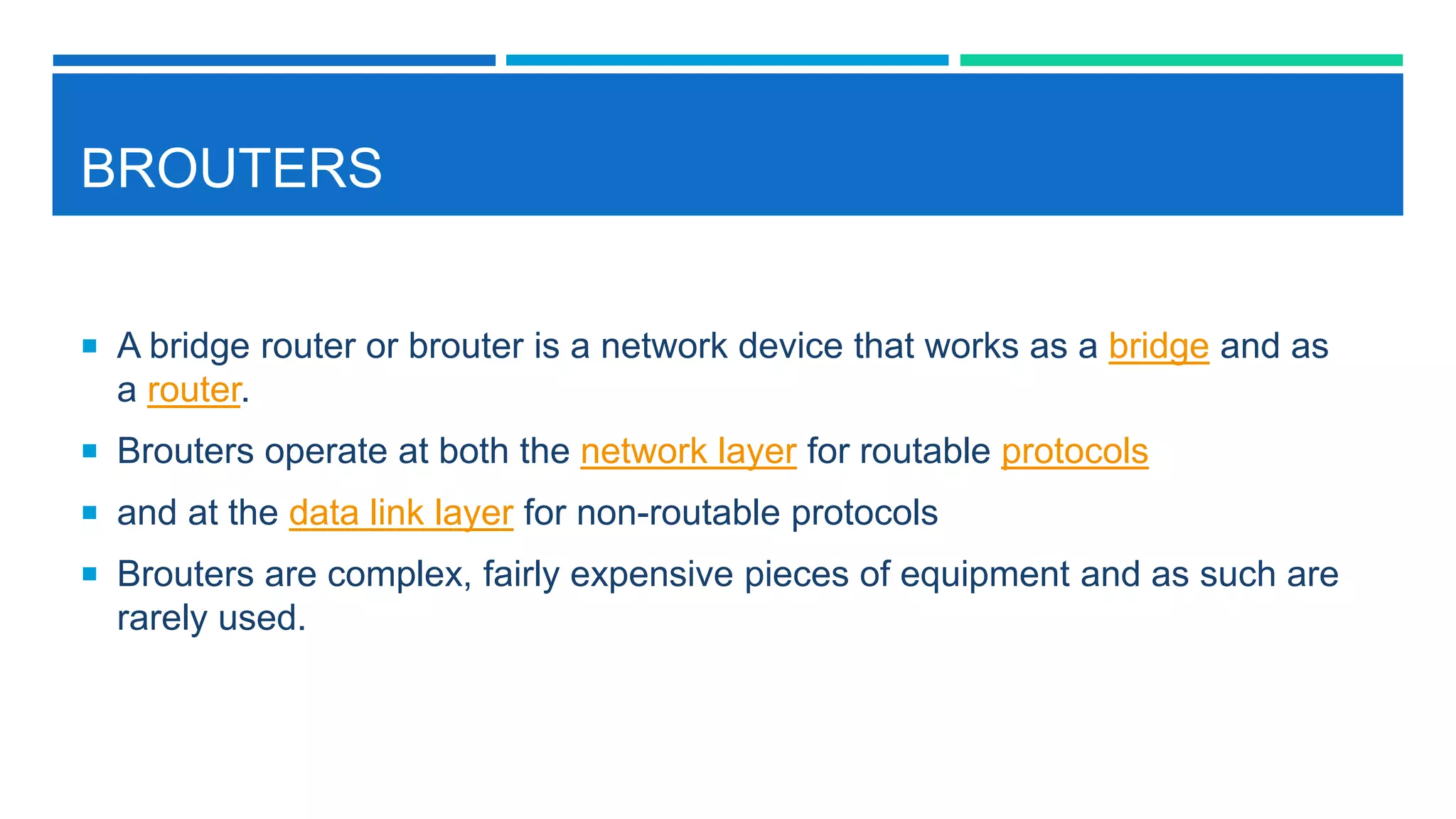 BROUTERS

▪ A bridge router or brouter is a network device that works as a bridge and as a router.

▪ Brouters operate at both the network layer for routable protocols

▪ and at the data link layer for non-routable protocols

▪ Brouters are complex, fairly expensive pieces of equipment and as such are rarely used.